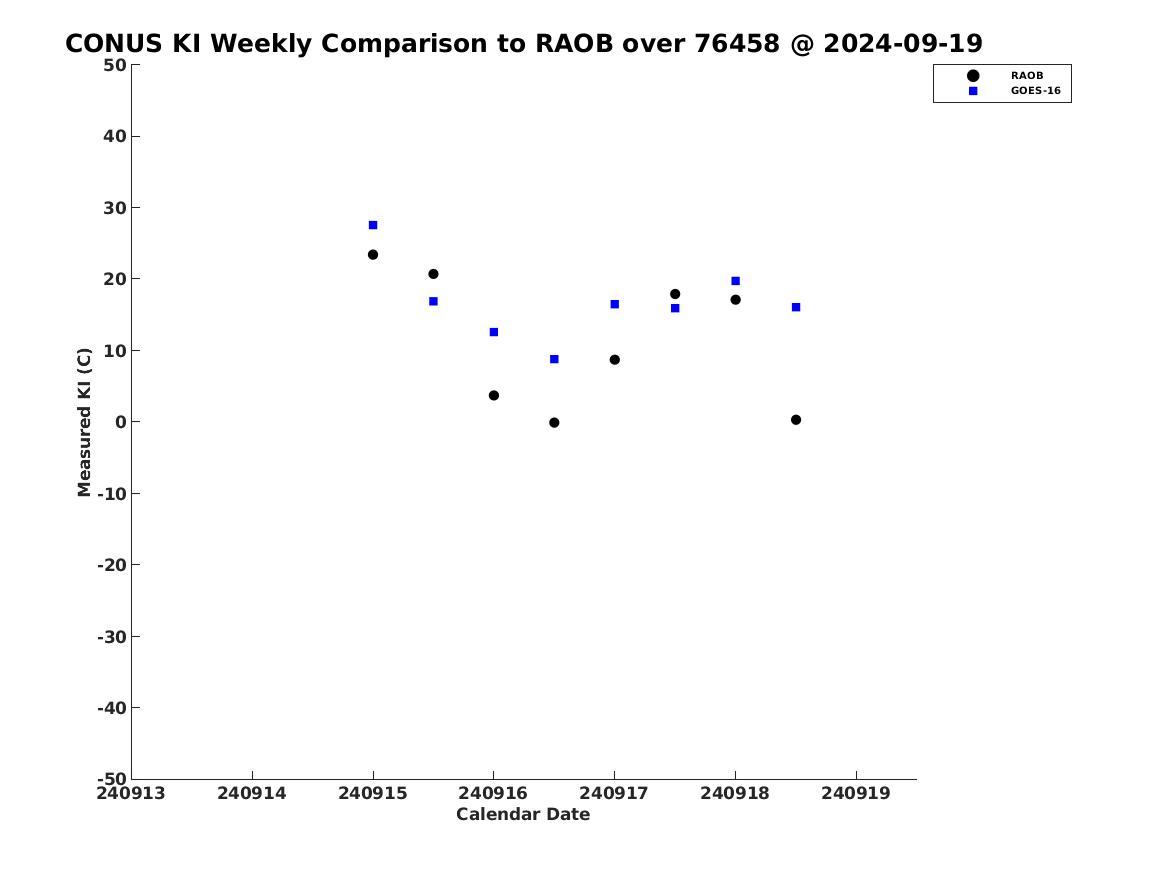 CONUS KI Weekly Comparison to RAOB over 76458 @ 2024-09-19

RAOB
GOES-16

50
40
30
20
10
0
-10
-20
-30
-40
-50

Measured KI (C)

240913
240914
240915
240916
240917
240918
240919

Calendar Date